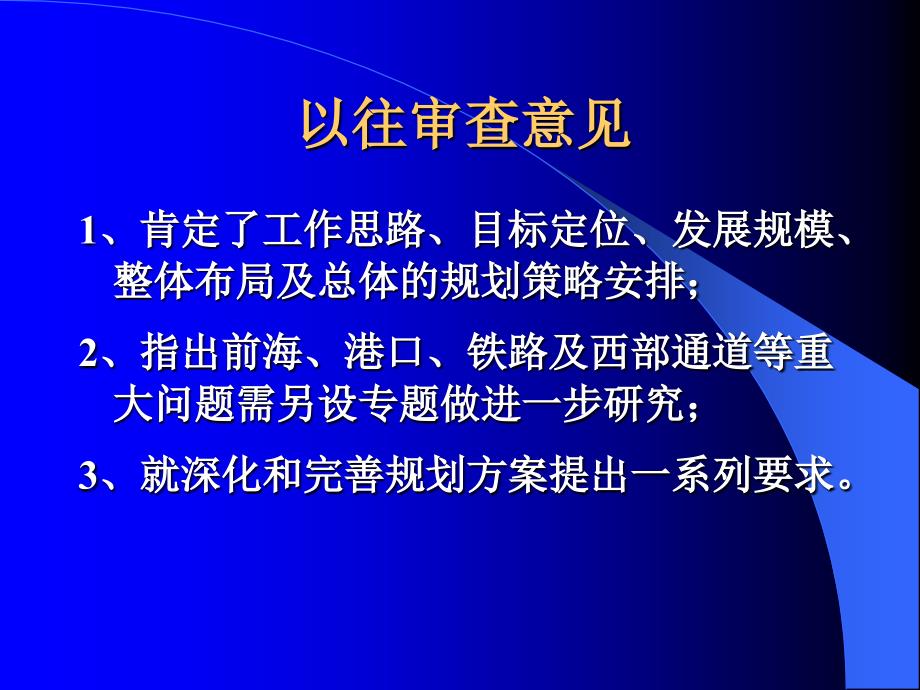 以往审查意见

1、肯定了工作思路、目标定位、发展规模、整体布局及总体的规划策略安排；

2、指出前海、港口、铁路及西部通道等重大问题需另设专题做进一步研究；

3、就深化和完善规划方案提出一系列要求。